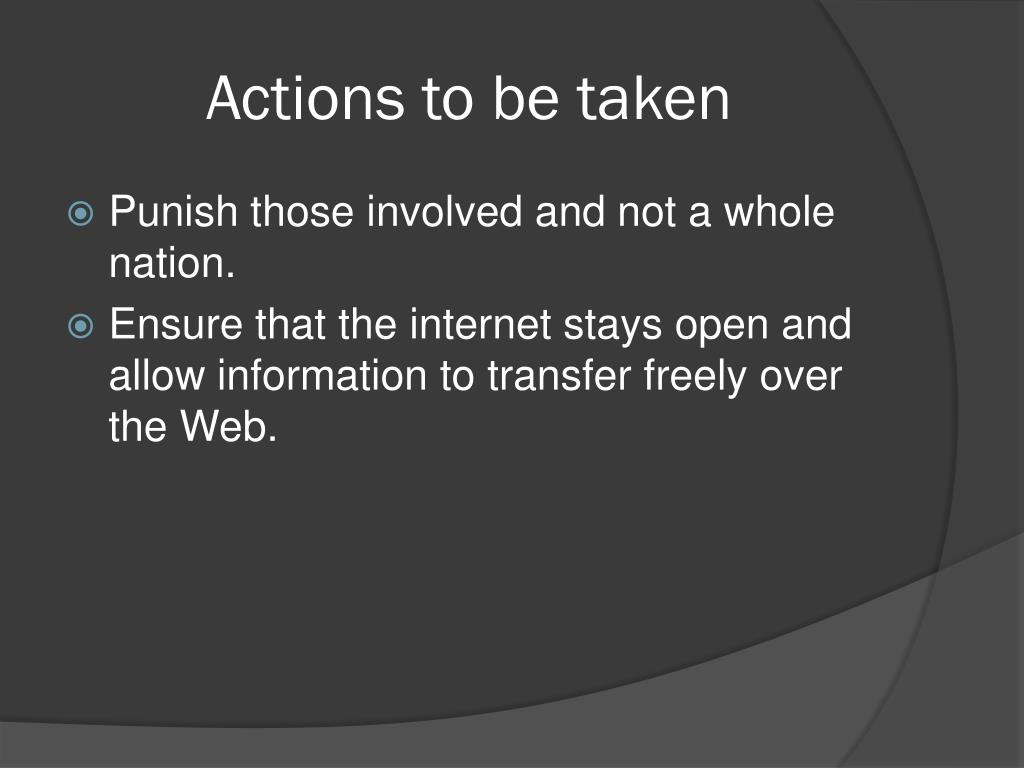 Actions to be taken

Punish those involved and not a whole nation.

Ensure that the internet stays open and allow information to transfer freely over the Web.